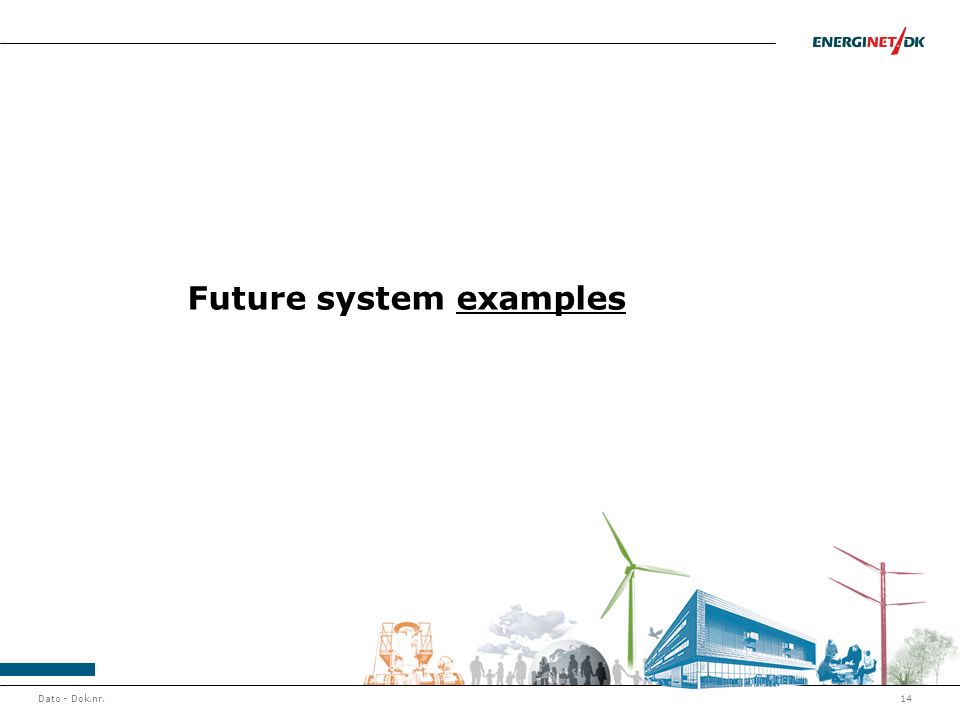 ENERGINET/DK

Future system examples

Dato - Dok.nr.

14